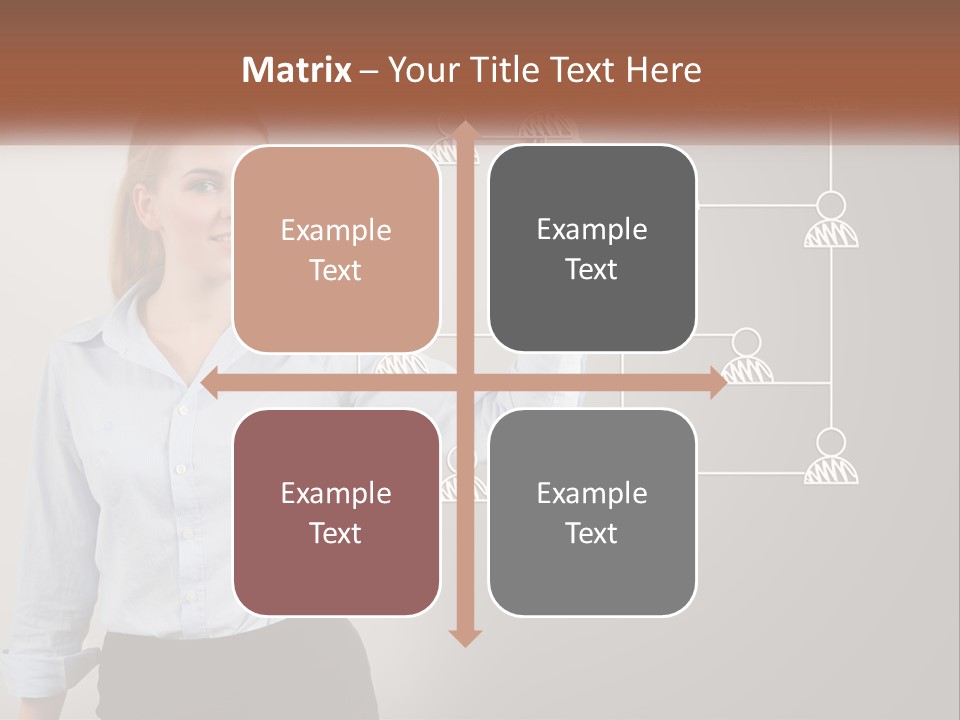 Matrix – Your Title Text Here

Example Text

Example Text

Example Text

Example Text